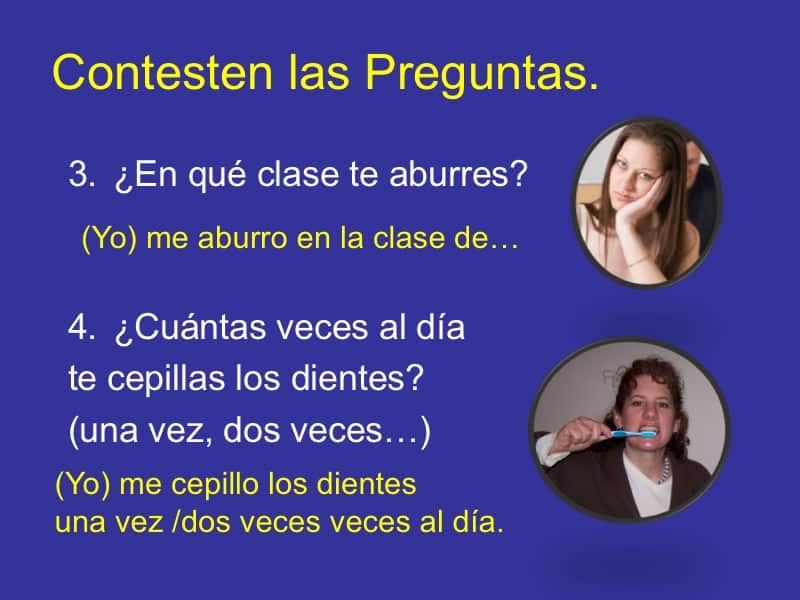 Contesten las Preguntas.

3. ¿En qué clase te aburres?

(Yo) me aburro en la clase de…

4. ¿Cuántas veces al día te cepillas los dientes? (una vez, dos veces…)

(Yo) me cepillo los dientes una vez /dos veces veces al día.